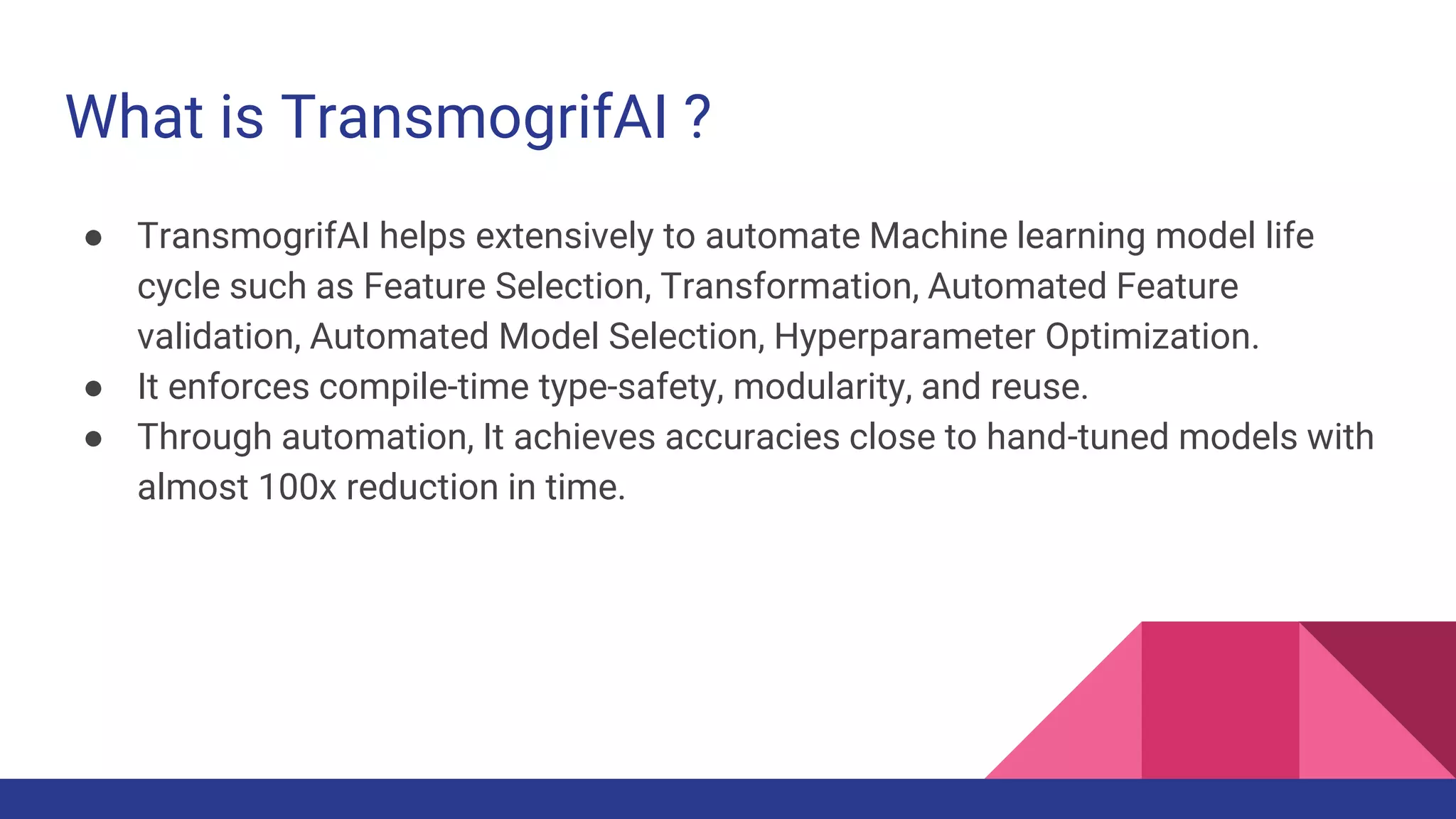 What is TransmogrifAI ?

● TransmogrifAI helps extensively to automate Machine learning model life cycle such as Feature Selection, Transformation, Automated Feature validation, Automated Model Selection, Hyperparameter Optimization.
● It enforces compile-time type-safety, modularity, and reuse.
● Through automation, It achieves accuracies close to hand-tuned models with almost 100x reduction in time.